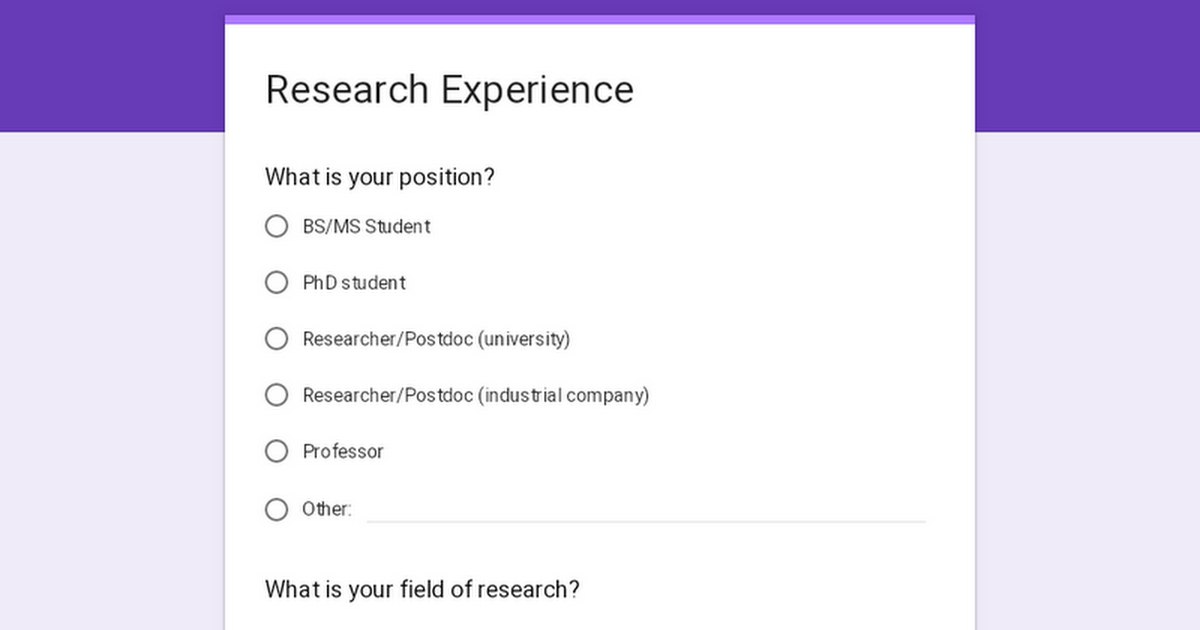 Research Experience

What is your position?

BS/MS Student

PhD student

Researcher/Postdoc (university)

Researcher/Postdoc (industrial company)

Professor

Other:

What is your field of research?